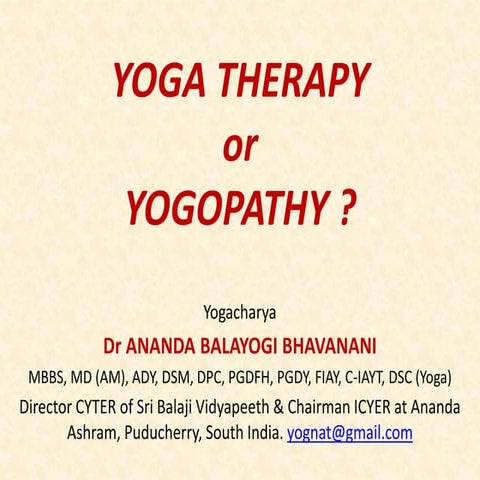 YOGA THERAPY
or
YOGOPATHY ?

Yogacharya

Dr ANANDA BALAYOGI BHAVANANI

MBBS, MD (AM), ADY, DSM, DPC, PGDFH, PGDY, FIAY, C-IAYT, DSC (Yoga)

Director CYTER of Sri Balaji Vidyapeeth & Chairman ICYER at Ananda Ashram, Puducherry, South India. yognat@gmail.com